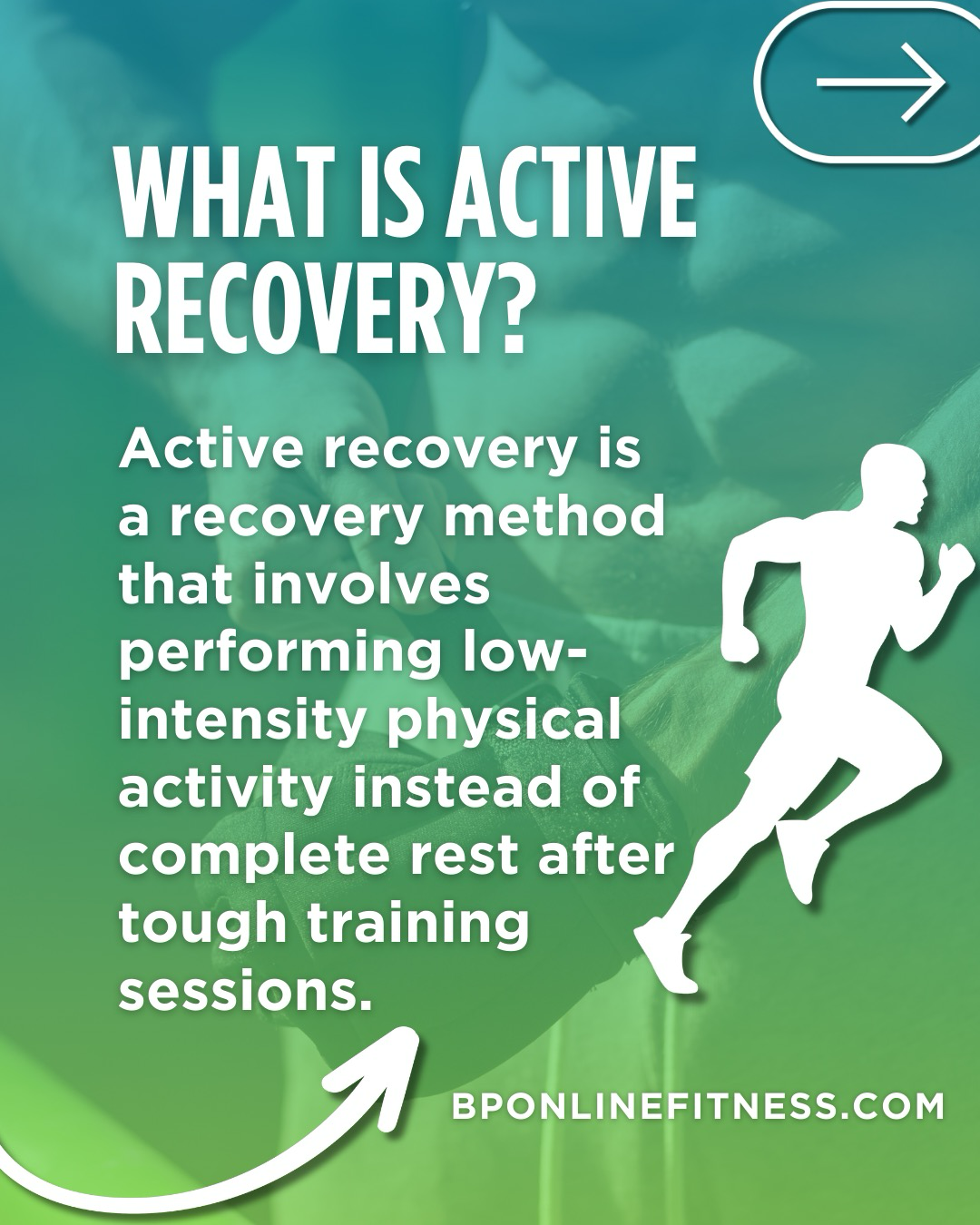 WHAT IS ACTIVE RECOVERY?

Active recovery is a recovery method that involves performing low-intensity physical activity instead of complete rest after tough training sessions.

BPONLINEFITNESS.COM